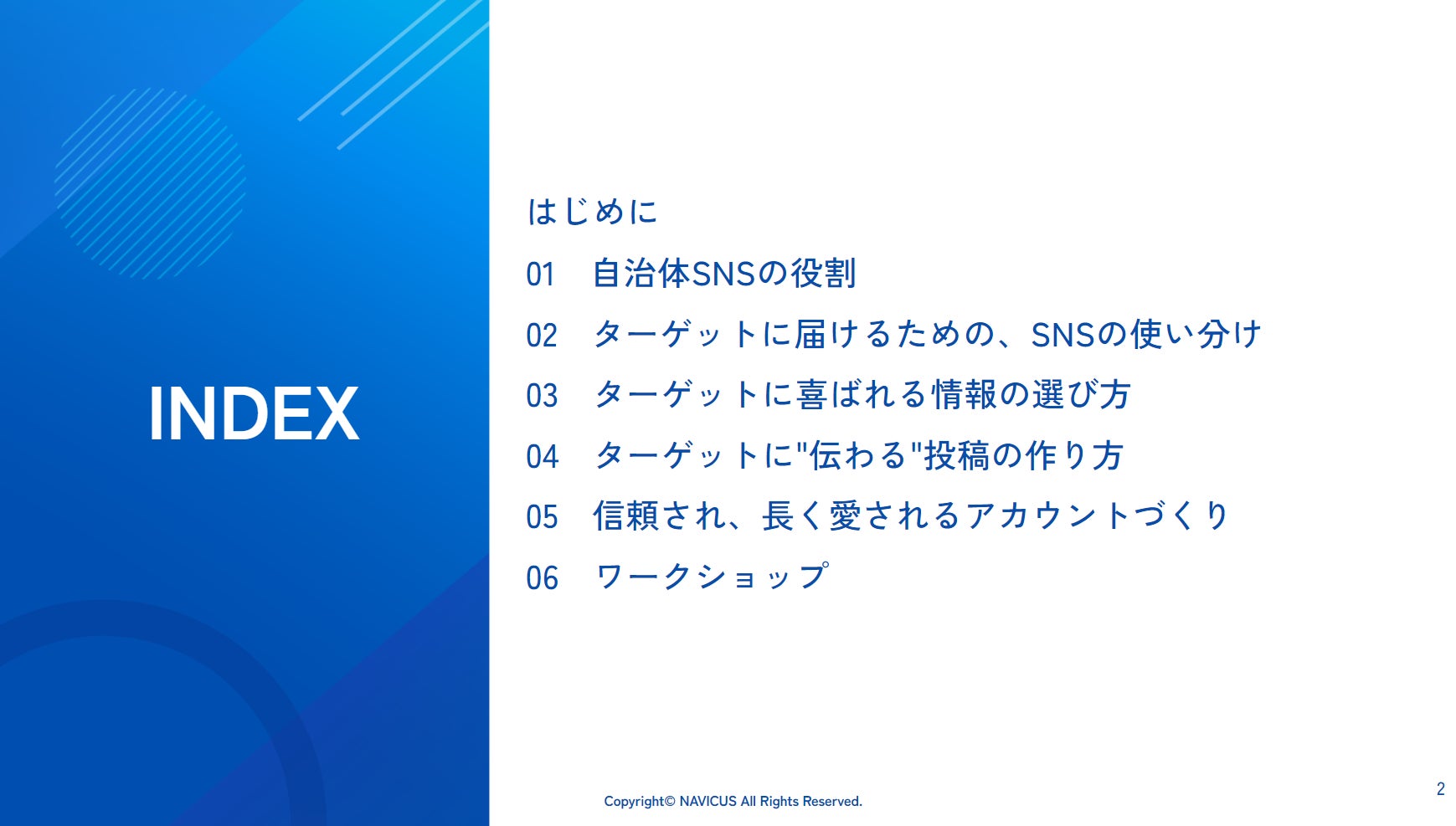 INDEX

はじめに
01 自治体SNSの役割
02 ターゲットに届けるための、SNSの使い分け
03 ターゲットに喜ばれる情報の選び方
04 ターゲットに"伝わる"投稿の作り方
05 信頼され、長く愛されるアカウントづくり
06 ワークショップ

Copyright© NAVICUS All Rights Reserved.

2